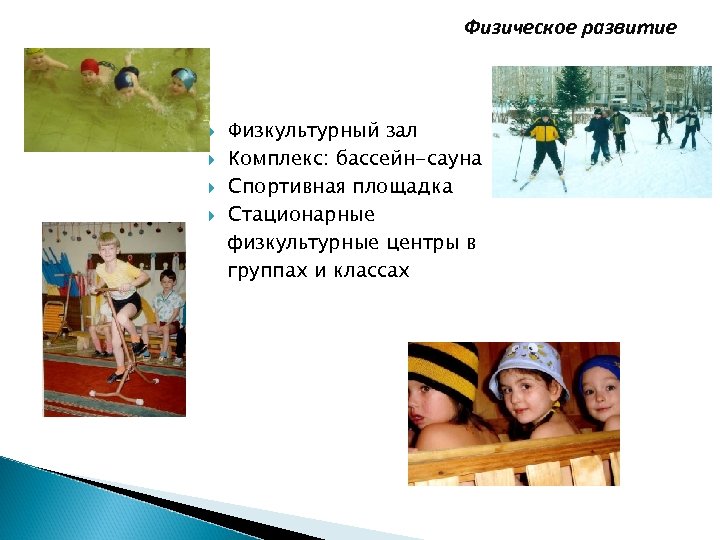 Физическое развитие

Физкультурный зал
Комплекс: бассейн-сауна
Спортивная площадка
Стационарные физкультурные центры в группах и классах